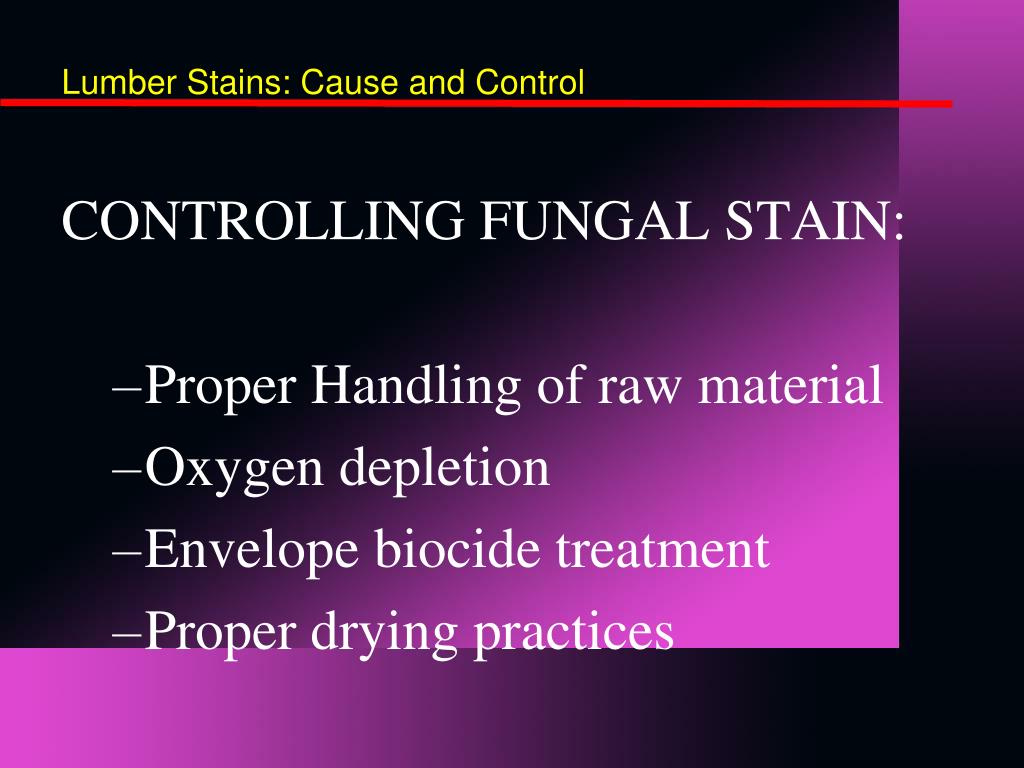 Lumber Stains: Cause and Control

CONTROLLING FUNGAL STAIN:

–Proper Handling of raw material
–Oxygen depletion
–Envelope biocide treatment
–Proper drying practices